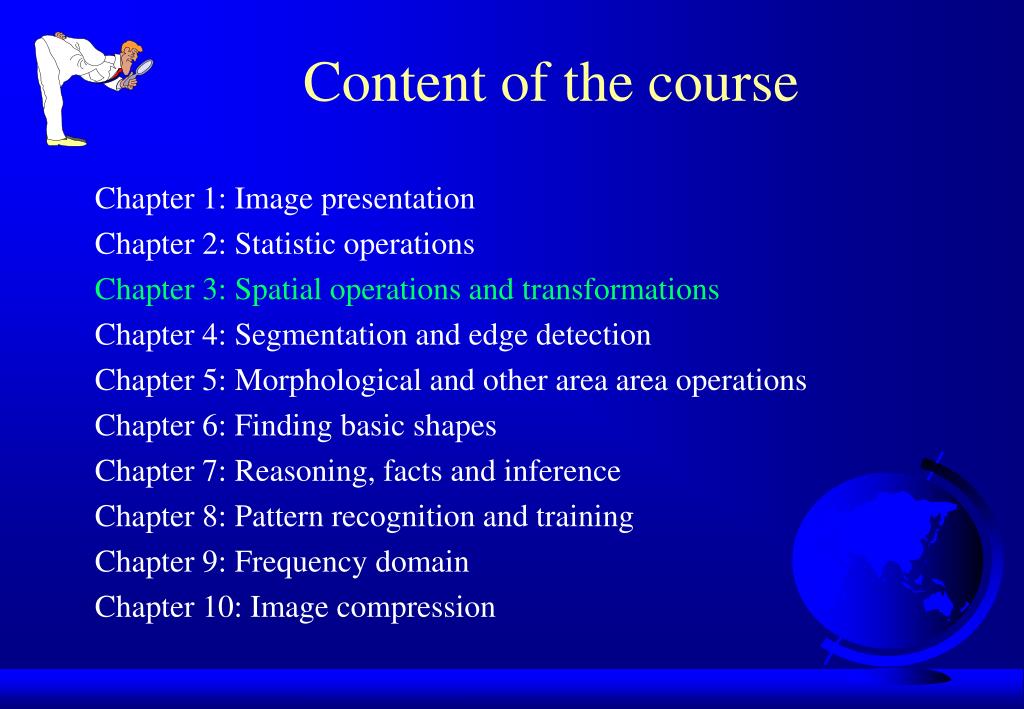 Content of the course

Chapter 1: Image presentation
Chapter 2: Statistic operations
Chapter 3: Spatial operations and transformations
Chapter 4: Segmentation and edge detection
Chapter 5: Morphological and other area area operations
Chapter 6: Finding basic shapes
Chapter 7: Reasoning, facts and inference
Chapter 8: Pattern recognition and training
Chapter 9: Frequency domain
Chapter 10: Image compression